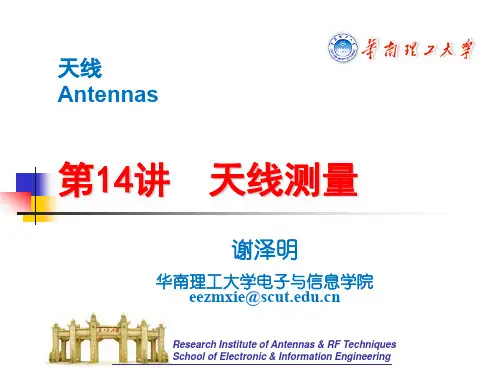 華南理工大學

天线
Antennas

第14讲 天线测量

谢泽明

华南理工大学电子与信息学院
eezmxie@scut.edu.cn

Research Institute of Antennas & RF Techniques
School of Electronic & Information Engineering